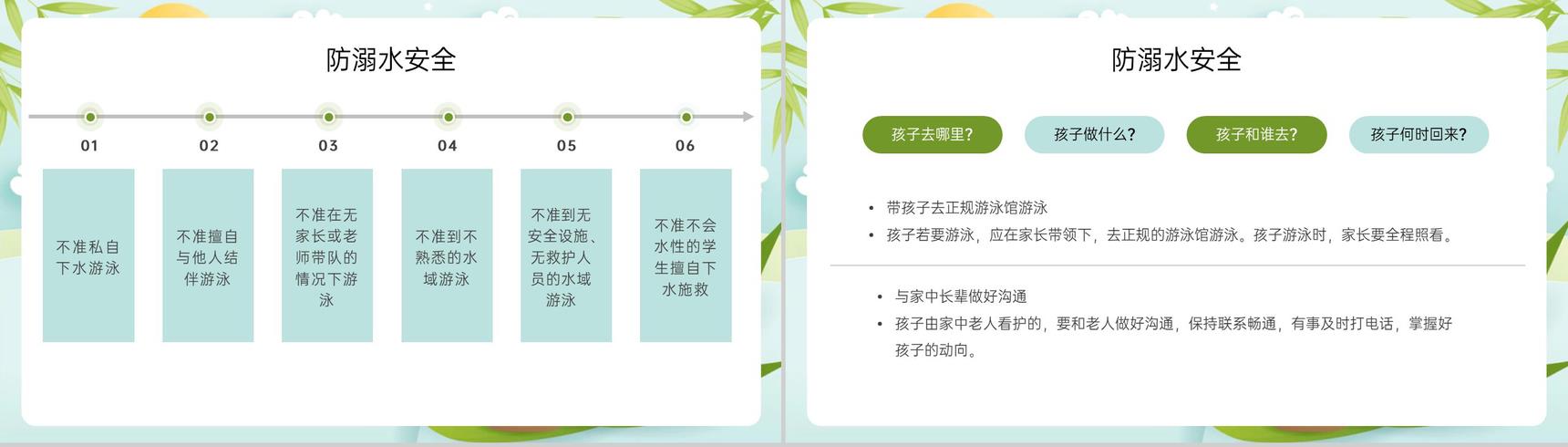 防溺水安全

01

不准私自下水游泳

02

不准擅自与他人结伴游泳

03

不准在无家长或老师带队的情况下游泳

04

不准到不熟悉的水域游泳

05

不准到无安全设施、无救护人员的水域游泳

06

不准不会水性的学生擅自下水施救

防溺水安全

孩子去哪里?

孩子做什么?

孩子和谁去?

孩子何时回来?

• 带孩子去正规游泳馆游泳
• 孩子若要游泳，应在家长带领下，去正规的游泳馆游泳。孩子游泳时，家长要全程照看。

• 与家中长辈做好沟通
• 孩子由家中老人看护的，要和老人做好沟通，保持联系畅通，有事及时打电话，掌握好孩子的动向。